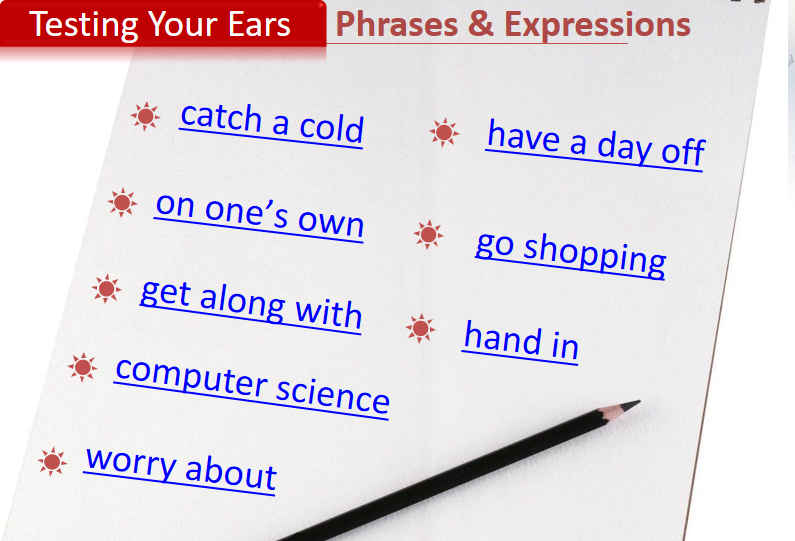 Testing Your Ears
Phrases & Expressions

catch a cold
on one's own
get along with
computer science
worry about

have a day off
go shopping
hand in